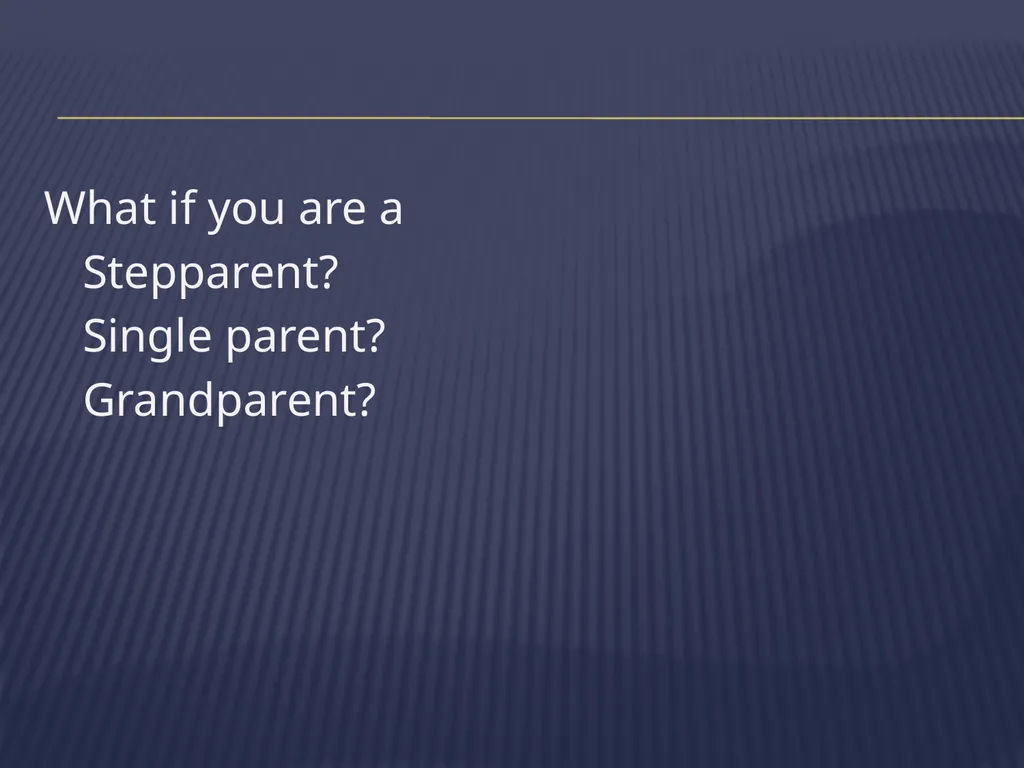 What if you are a
Stepparent?
Single parent?
Grandparent?